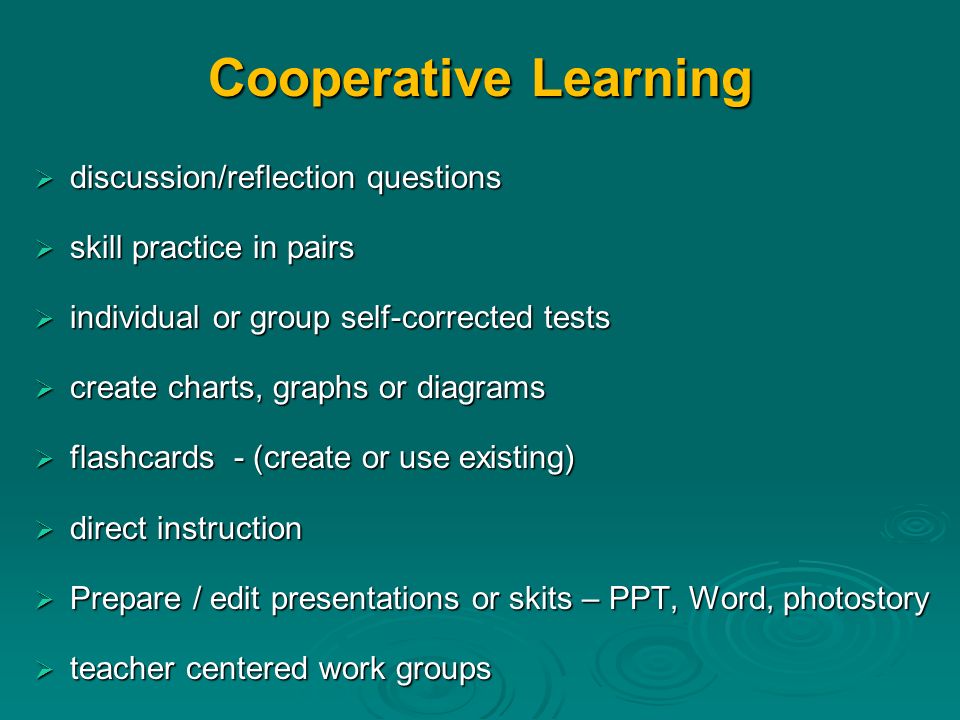 Cooperative Learning

➢ discussion/reflection questions

➢ skill practice in pairs

➢ individual or group self-corrected tests

➢ create charts, graphs or diagrams

➢ flashcards - (create or use existing)

➢ direct instruction

➢ Prepare / edit presentations or skits – PPT, Word, photostory

➢ teacher centered work groups